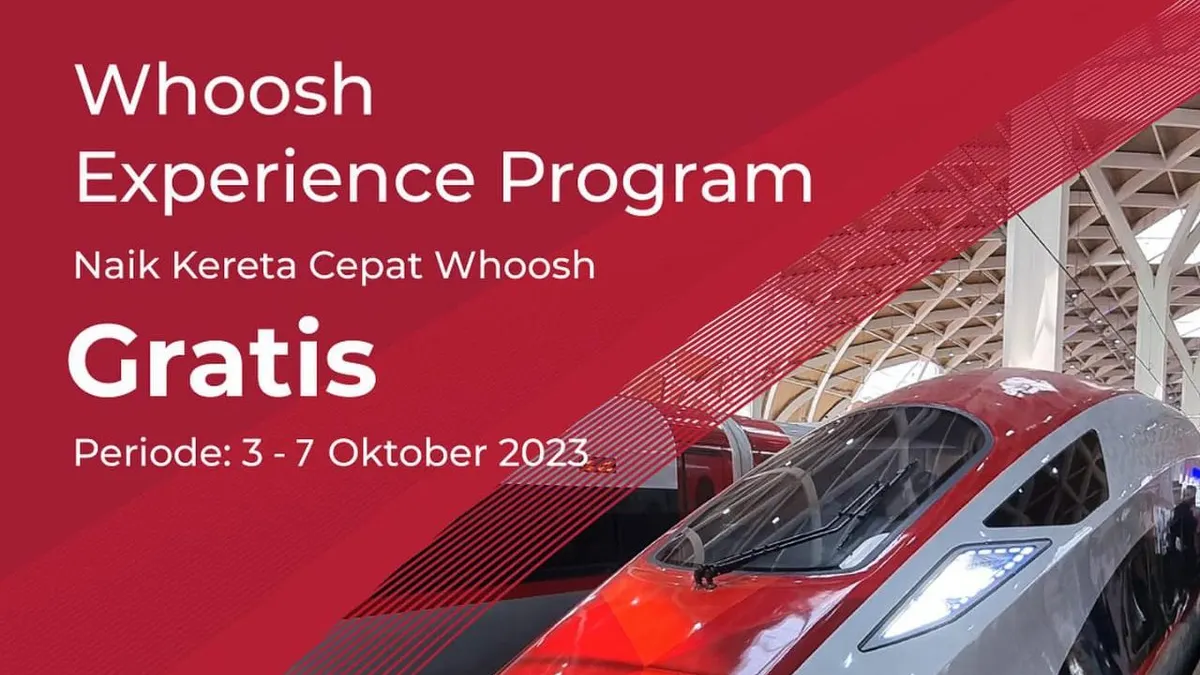 Whoosh
Experience Program

Naik Kereta Cepat Whoosh

Gratis

Periode: 3 - 7 Oktober 2023